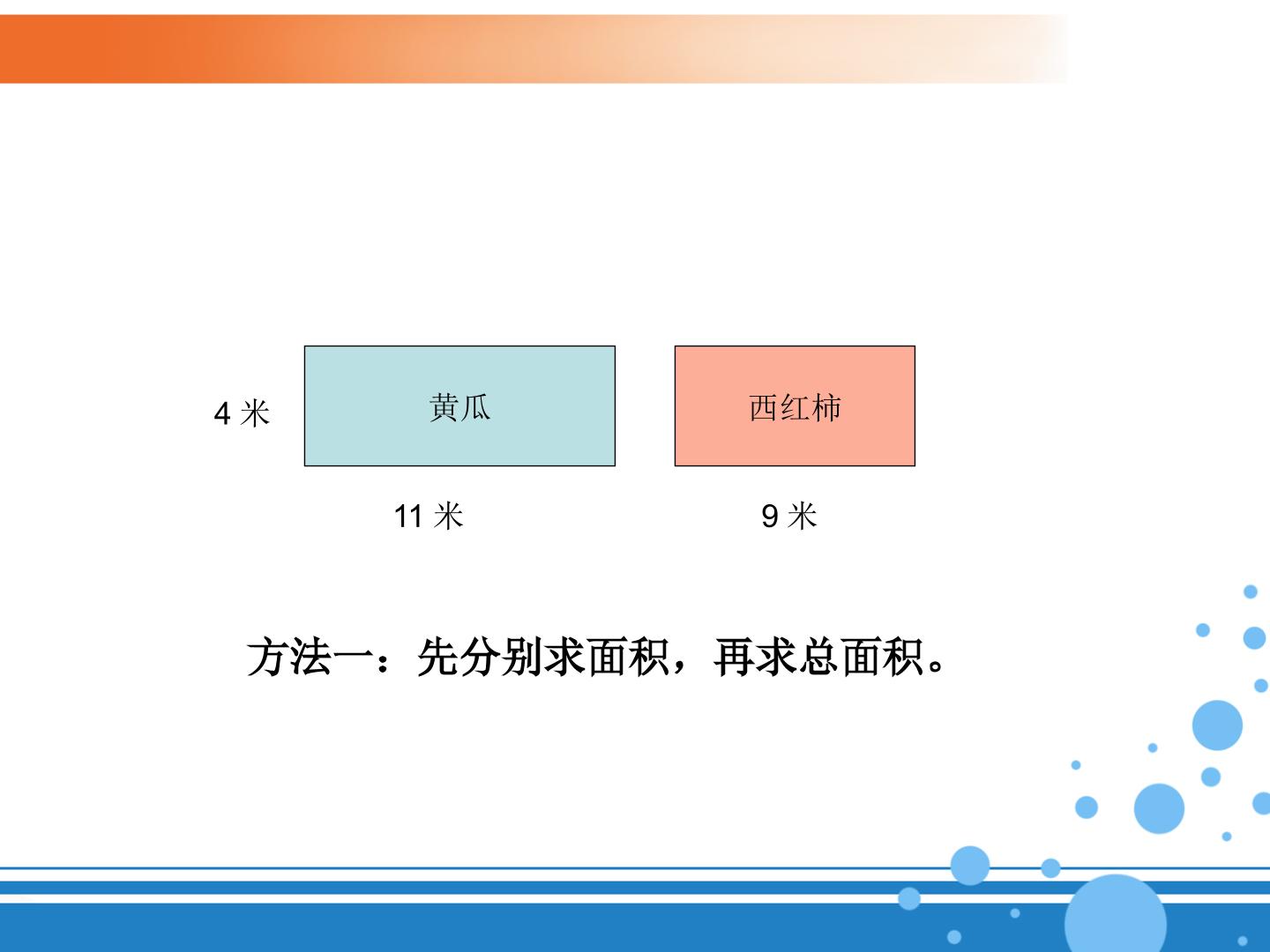 4 米

黄瓜

西红柿

11 米

9 米

方法一：先分别求面积，再求总面积。